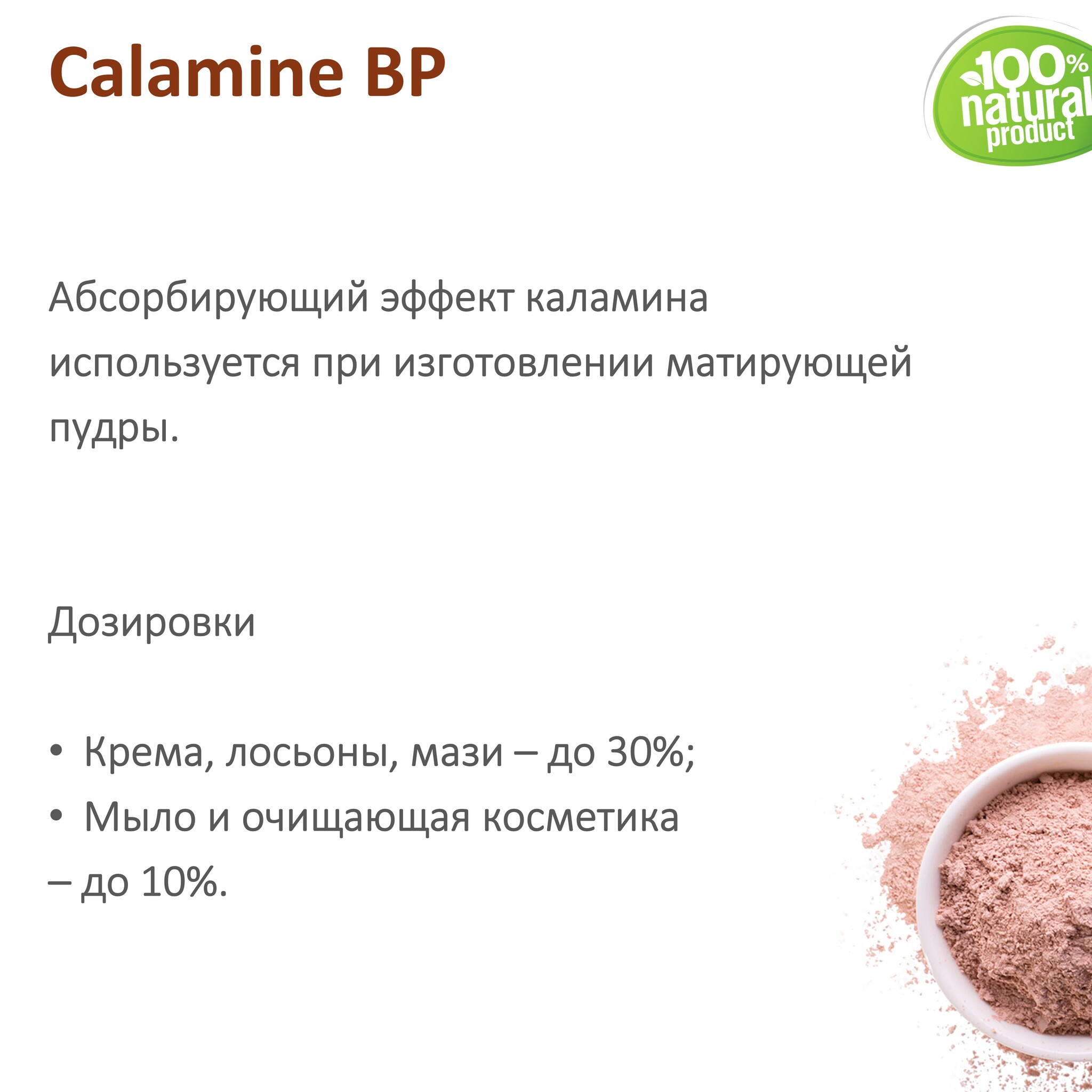 Calamine BP

100% natural product

Абсорбирующий эффект каламина используется при изготовлении матирующей пудры.

Дозировки

• Крема, лосьоны, мази – до 30%;
• Мыло и очищающая косметика – до 10%.